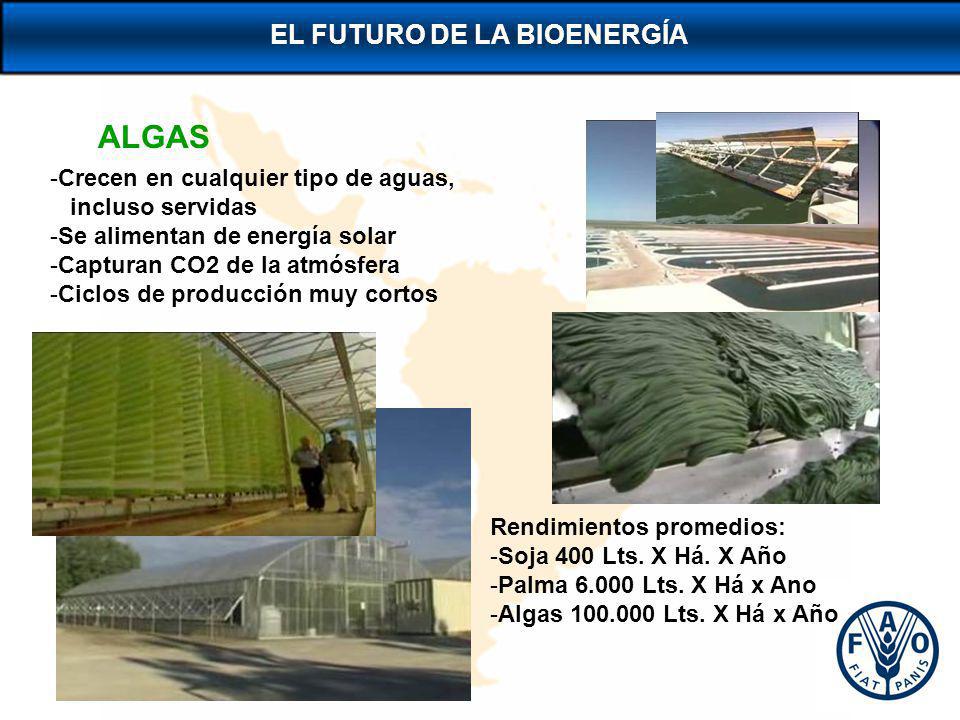 EL FUTURO DE LA BIOENERGÍA

ALGAS

-Crecen en cualquier tipo de aguas, incluso servidas
-Se alimentan de energía solar
-Capturan CO2 de la atmósfera
-Ciclos de producción muy cortos

Rendimientos promedios:
-Soja 400 Lts. X Há. X Año
-Palma 6.000 Lts. X Há x Ano
-Algas 100.000 Lts. X Há x Año

F A O
FIAT PANIS